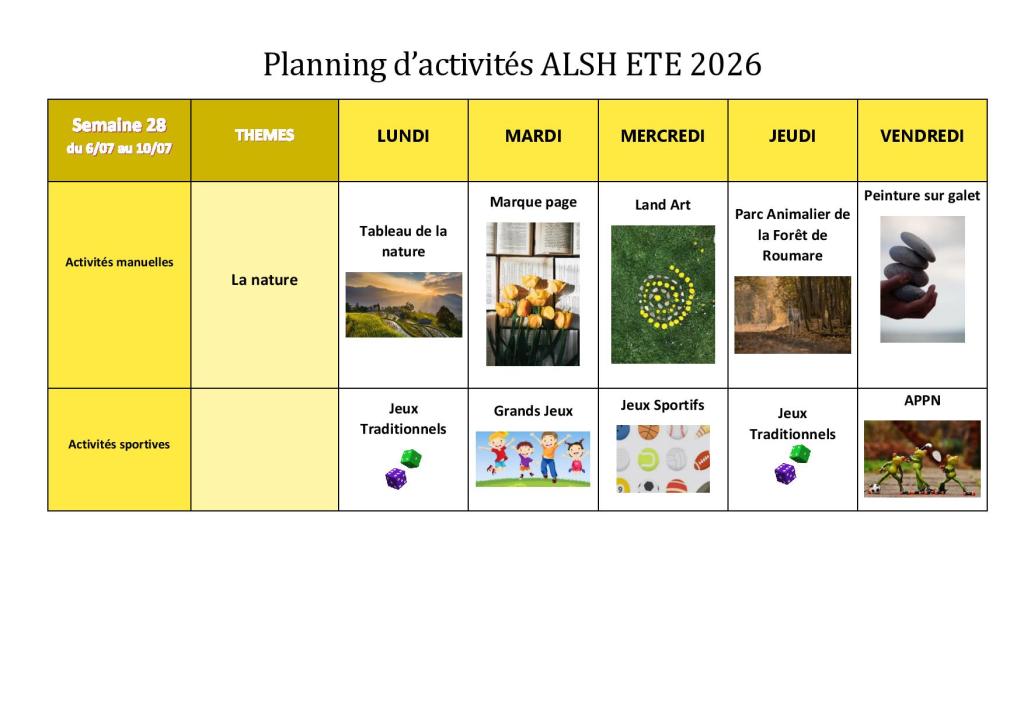 Planning d'activités ALSH ETE 2026

| Semaine 28 du 6/07 au 10/07 | THEMES | LUNDI | MARDI | MERCREDI | JEUDI | VENDREDI |
|---|---|---|---|---|---|---|
| Activités manuelles | La nature | Tableau de la nature | Marque page | Land Art | Parc Animalier de la Forêt de Roumare | Peinture sur galet |
| Activités sportives | | Jeux Traditionnels | Grands Jeux | Jeux Sportifs | Jeux Traditionnels | APPN |